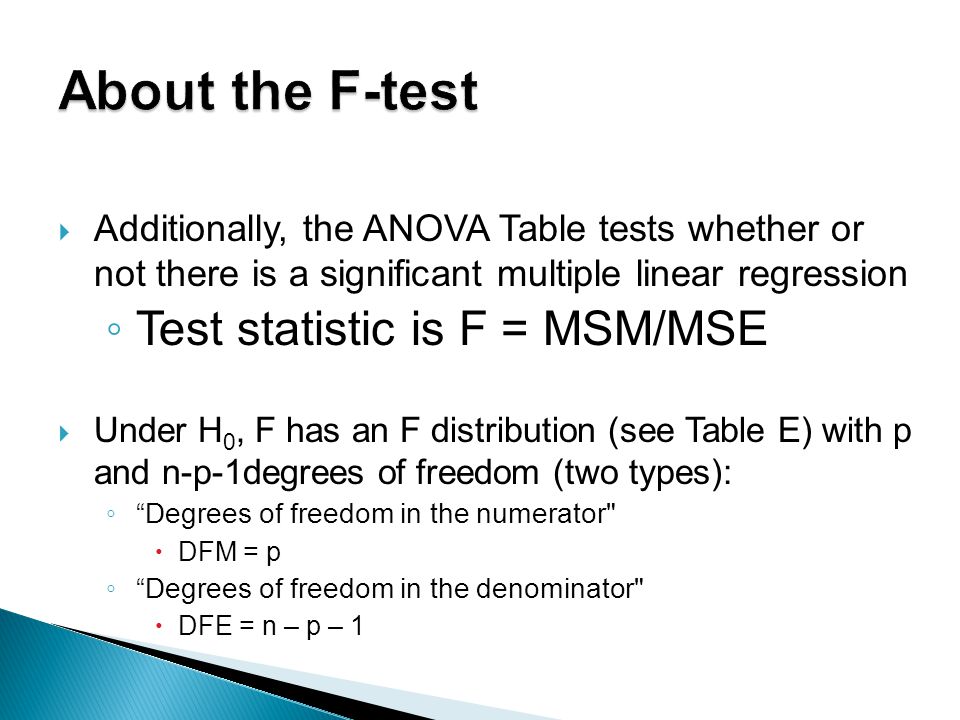 About the F-test

Additionally, the ANOVA Table tests whether or not there is a significant multiple linear regression

Test statistic is F = MSM/MSE

Under $H_0$, F has an F distribution (see Table E) with p and n-p-1degrees of freedom (two types):

“Degrees of freedom in the numerator"

DFM = p

“Degrees of freedom in the denominator"

DFE = n – p – 1